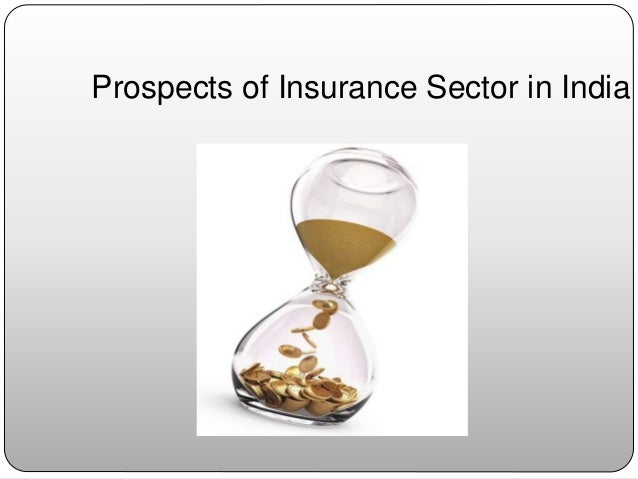 Prospects of Insurance Sector in India